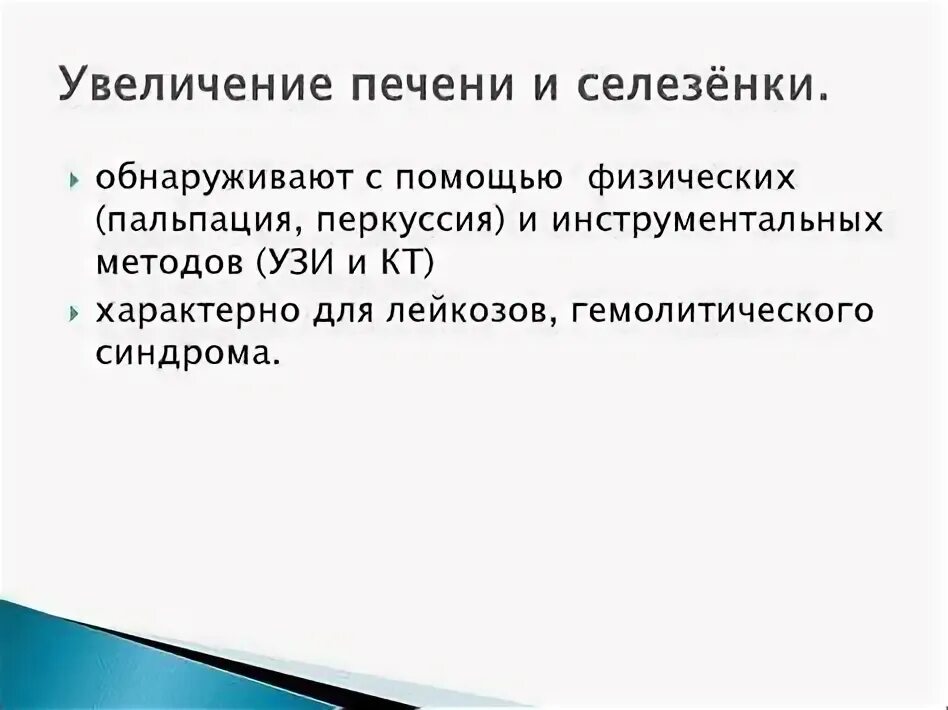 Увеличение печени и селезёнки.

обнаруживают с помощью физических (пальпация, перкуссия) и инструментальных методов (УЗИ и КТ)

характерно для лейкозов, гемолитического синдрома.